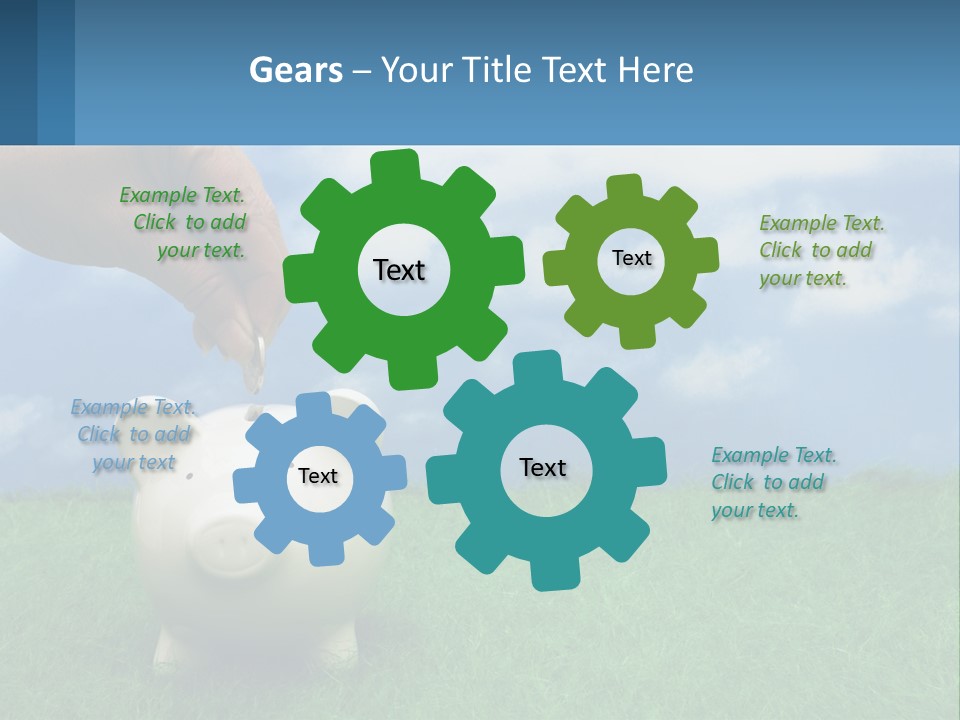 Gears – Your Title Text Here

Example Text. Click to add your text.

Text

Text

Example Text. Click to add your text.

Example Text. Click to add your text

Text

Text

Example Text. Click to add your text.